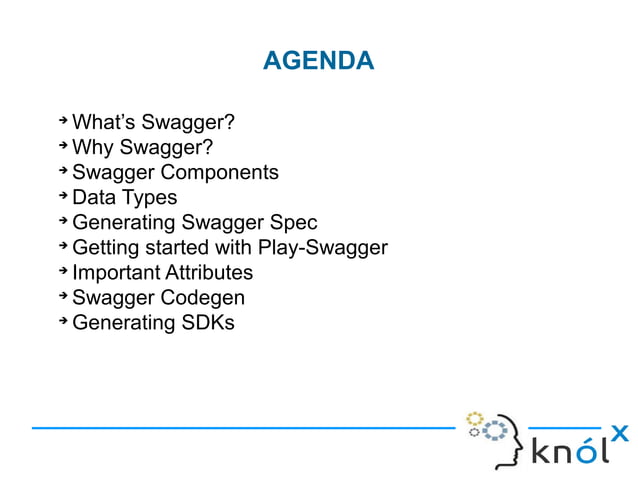 AGENDA

➔ What's Swagger?
➔ Why Swagger?
➔ Swagger Components
➔ Data Types
➔ Generating Swagger Spec
➔ Getting started with Play-Swagger
➔ Important Attributes
➔ Swagger Codegen
➔ Generating SDKs

knólx